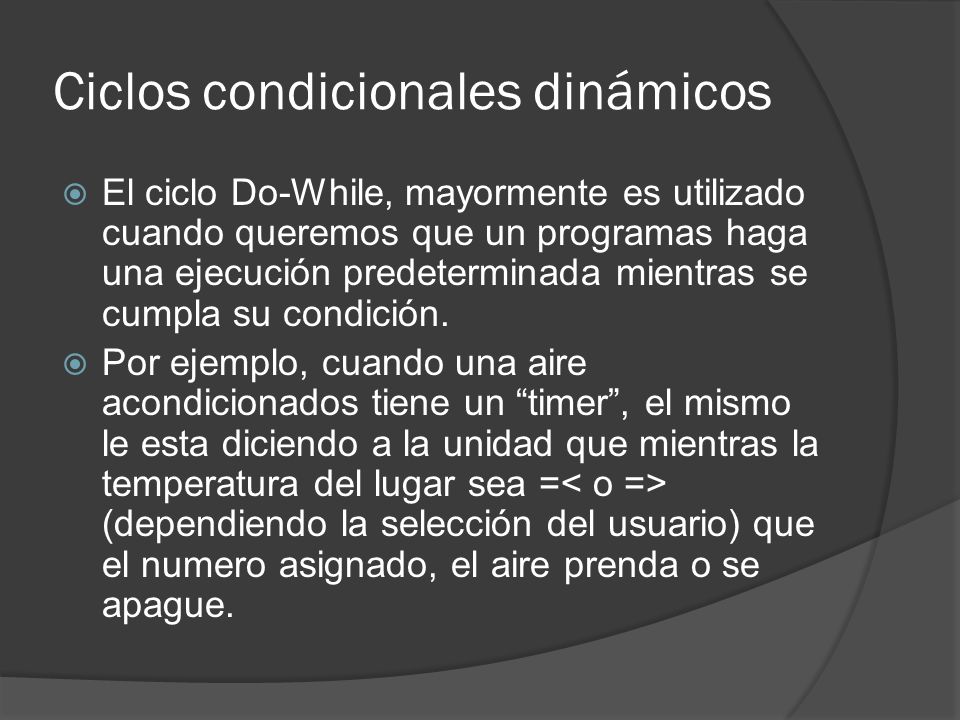 Ciclos condicionales dinámicos

El ciclo Do-While, mayormente es utilizado cuando queremos que un programas haga una ejecución predeterminada mientras se cumpla su condición.

Por ejemplo, cuando una aire acondicionados tiene un “timer”, el mismo le esta diciendo a la unidad que mientras la temperatura del lugar sea =< o => (dependiendo la selección del usuario) que el numero asignado, el aire prenda o se apague.